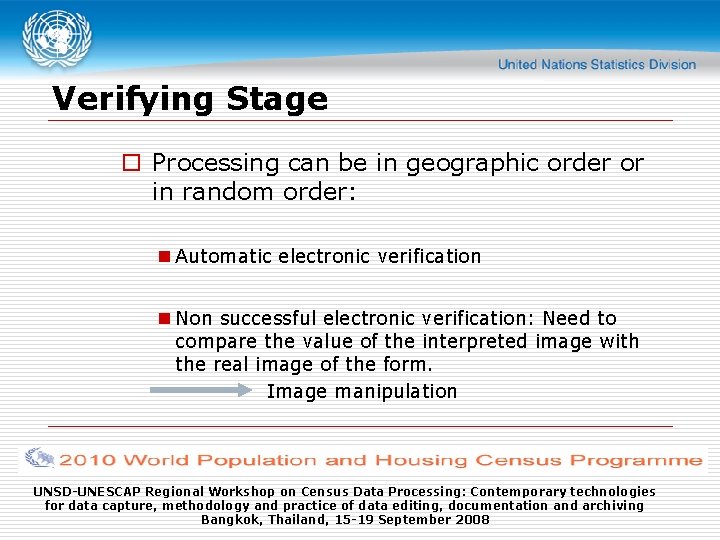 United Nations Statistics Division

Verifying Stage

Processing can be in geographic order or in random order:

Automatic electronic verification

Non successful electronic verification: Need to compare the value of the interpreted image with the real image of the form.

Image manipulation

2010 World Population and Housing Census Programme

UNSD-UNESCAP Regional Workshop on Census Data Processing: Contemporary technologies for data capture, methodology and practice of data editing, documentation and archiving
Bangkok, Thailand, 15-19 September 2008